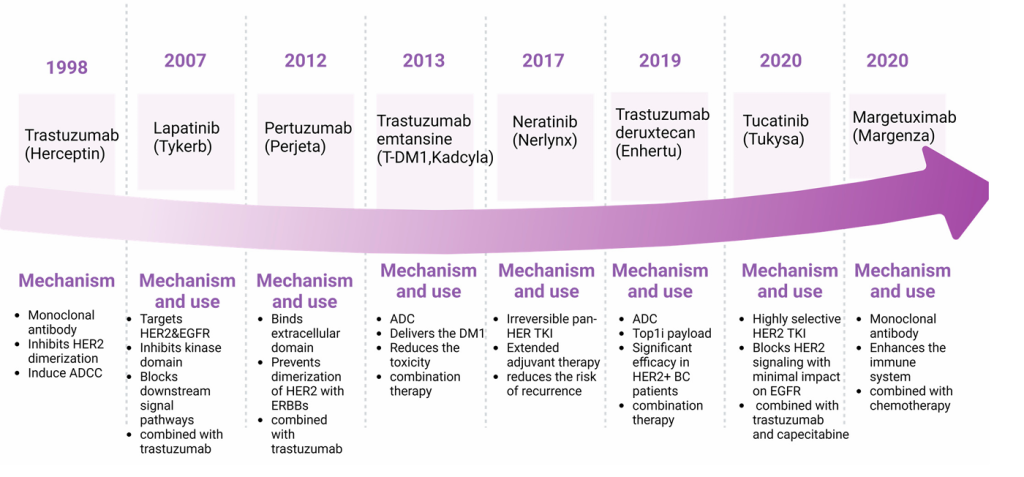 1998

Trastuzumab (Herceptin)

Mechanism

- Monoclonal antibody
- Inhibits HER2 dimerization
- Induce ADCC

2007

Lapatinib (Tykerb)

Mechanism and use

- Targets HER2&EGFR
- Inhibits kinase domain
- Blocks downstream signal pathways
- combined with trastuzumab

2012

Pertuzumab (Perjeta)

Mechanism and use

- Binds extracellular domain
- Prevents dimerization of HER2 with ERBBs
- combined with trastuzumab

2013

Trastuzumab emtansine (T-DM1,Kadcyla)

Mechanism and use

- ADC
- Delivers the DM1
- Reduces the toxicity
- combination therapy

2017

Neratinib (Nerlynx)

Mechanism and use

- Irreversible pan-HER TKI
- Extended adjuvant therapy
- reduces the risk of recurrence

2019

Trastuzumab deruxtecan (Enhertu)

Mechanism and use

- ADC
- Top1i payload
- Significant efficacy in HER2+ BC patients
- combination therapy

2020

Tucatinib (Tukysa)

Mechanism and use

- Highly selective HER2 TKI
- Blocks HER2 signaling with minimal impact on EGFR
- combined with trastuzumab and capecitabine

2020

Margetuximab (Margenza)

Mechanism and use

- Monoclonal antibody
- Enhances the immune system
- combined with chemotherapy